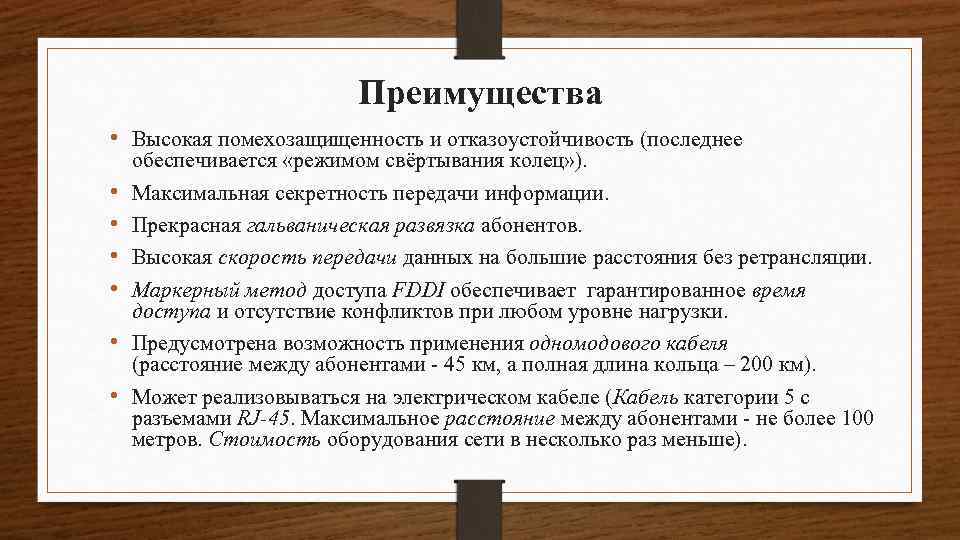 Преимущества

• Высокая помехозащищенность и отказоустойчивость (последнее обеспечивается «режимом свёртывания колец»).

• Максимальная секретность передачи информации.

• Прекрасная гальваническая развязка абонентов.

• Высокая скорость передачи данных на большие расстояния без ретрансляции.

• Маркерный метод доступа FDDI обеспечивает гарантированное время доступа и отсутствие конфликтов при любом уровне нагрузки.

• Предусмотрена возможность применения одномодового кабеля (расстояние между абонентами - 45 км, а полная длина кольца – 200 км).

• Может реализовываться на электрическом кабеле (Кабель категории 5 с разъемами RJ-45. Максимальное расстояние между абонентами - не более 100 метров. Стоимость оборудования сети в несколько раз меньше).